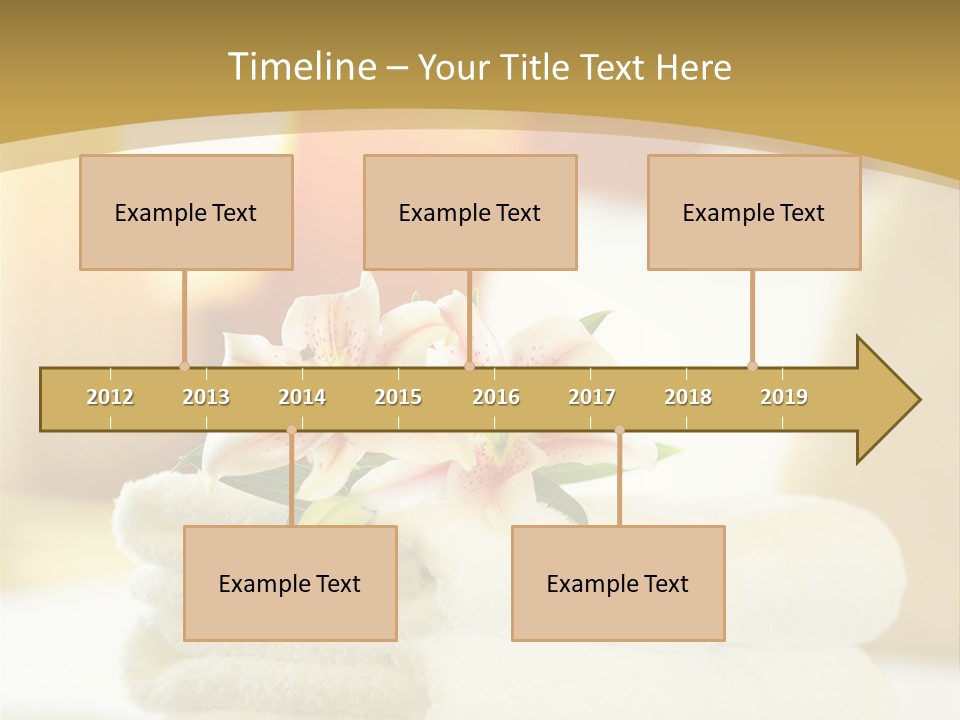 Timeline – Your Title Text Here

Example Text

Example Text

Example Text

2012 2013 2014 2015 2016 2017 2018 2019

Example Text

Example Text